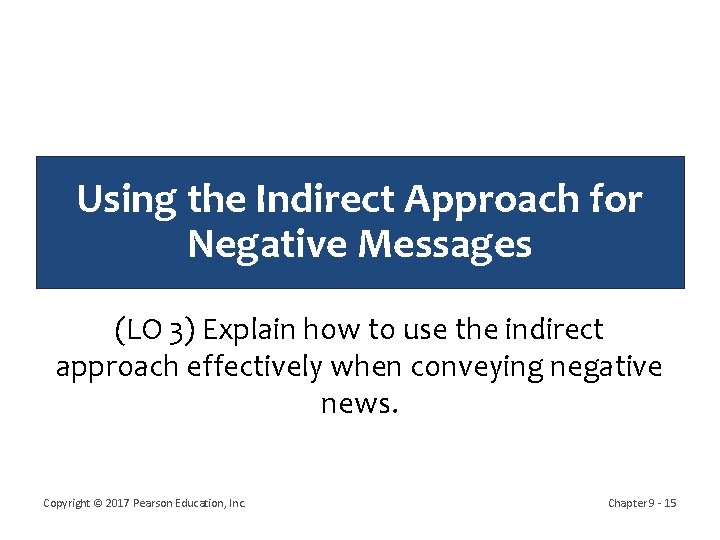 Using the Indirect Approach for Negative Messages

(LO 3) Explain how to use the indirect approach effectively when conveying negative news.

Copyright © 2017 Pearson Education, Inc.

Chapter 9 - 15